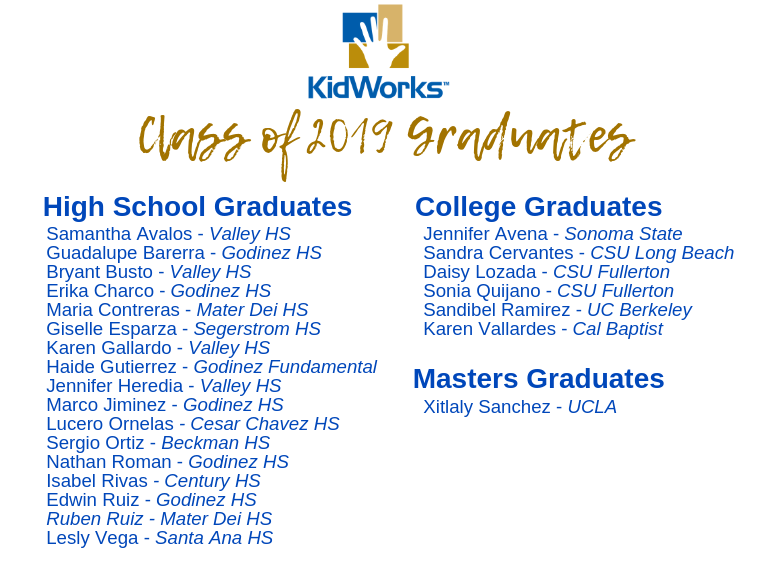 KidWorks™

Class of 2019 Graduates

High School Graduates
Samantha Avalos - Valley HS
Guadalupe Barerra - Godinez HS
Bryant Busto - Valley HS
Erika Charco - Godinez HS
Maria Contreras - Mater Dei HS
Giselle Esparza - Segerstrom HS
Karen Gallardo - Valley HS
Haide Gutierrez - Godinez Fundamental
Jennifer Heredia - Valley HS
Marco Jiminez - Godinez HS
Lucero Ornelas - Cesar Chavez HS
Sergio Ortiz - Beckman HS
Nathan Roman - Godinez HS
Isabel Rivas - Century HS
Edwin Ruiz - Godinez HS
Ruben Ruiz - Mater Dei HS
Lesly Vega - Santa Ana HS

College Graduates
Jennifer Avena - Sonoma State
Sandra Cervantes - CSU Long Beach
Daisy Lozada - CSU Fullerton
Sonia Quijano - CSU Fullerton
Sandibel Ramirez - UC Berkeley
Karen Vallardes - Cal Baptist

Masters Graduates
Xitlaly Sanchez - UCLA